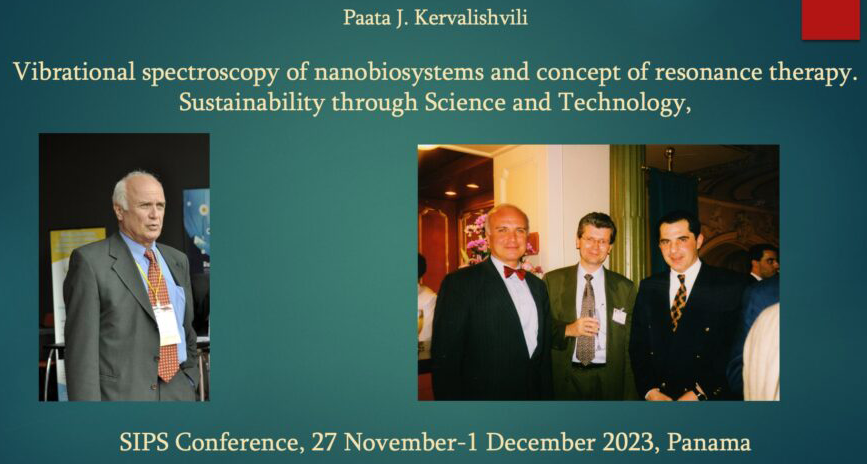 Paata J. Kervalishvili

Vibrational spectroscopy of nanobiosystems and concept of resonance therapy. Sustainability through Science and Technology,

SIPS Conference, 27 November-1 December 2023, Panama